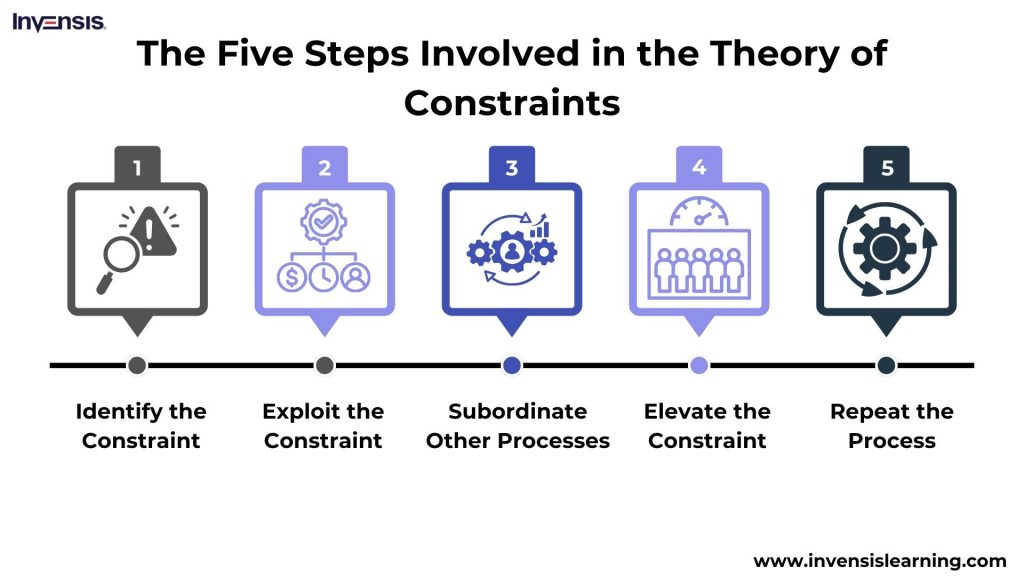 INVENSIS

The Five Steps Involved in the Theory of Constraints

1

2

3

4

5

Identify the Constraint

Exploit the Constraint

Subordinate Other Processes

Elevate the Constraint

Repeat the Process

www.invensislearning.com